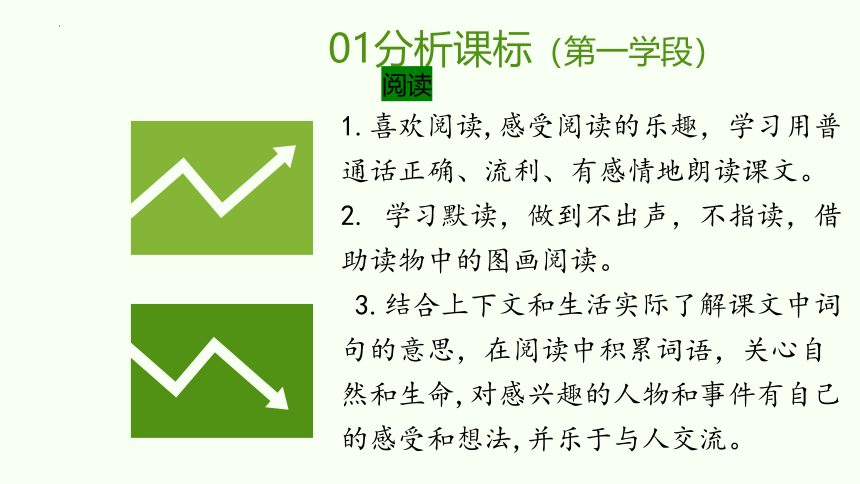 01分析课标（第一学段）

阅读

1. 喜欢阅读，感受阅读的乐趣，学习用普通话正确、流利、有感情地朗读课文。

2. 学习默读，做到不出声，不指读，借助读物中的图画阅读。

3. 结合上下文和生活实际了解课文中词句的意思，在阅读中积累词语，关心自然和生命，对感兴趣的人物和事件有自己的感受和想法，并乐于与人交流。